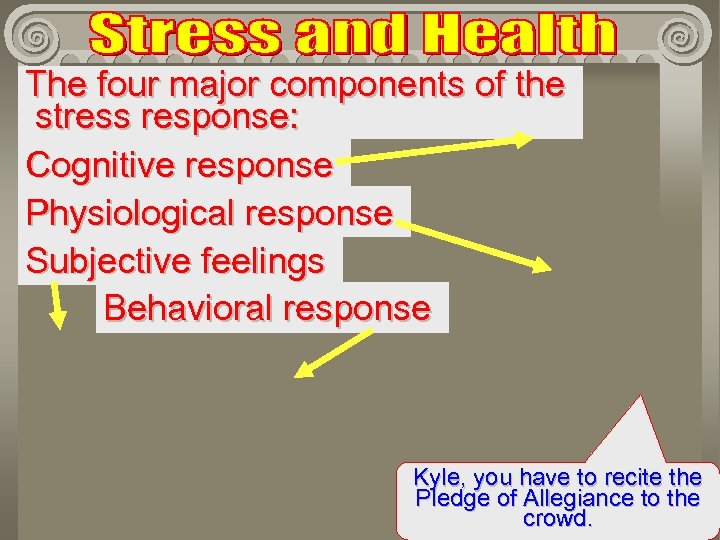 Stress and Health

The four major components of the stress response:

Cognitive response

Physiological response

Subjective feelings

Behavioral response

Kyle, you have to recite the Pledge of Allegiance to the crowd.